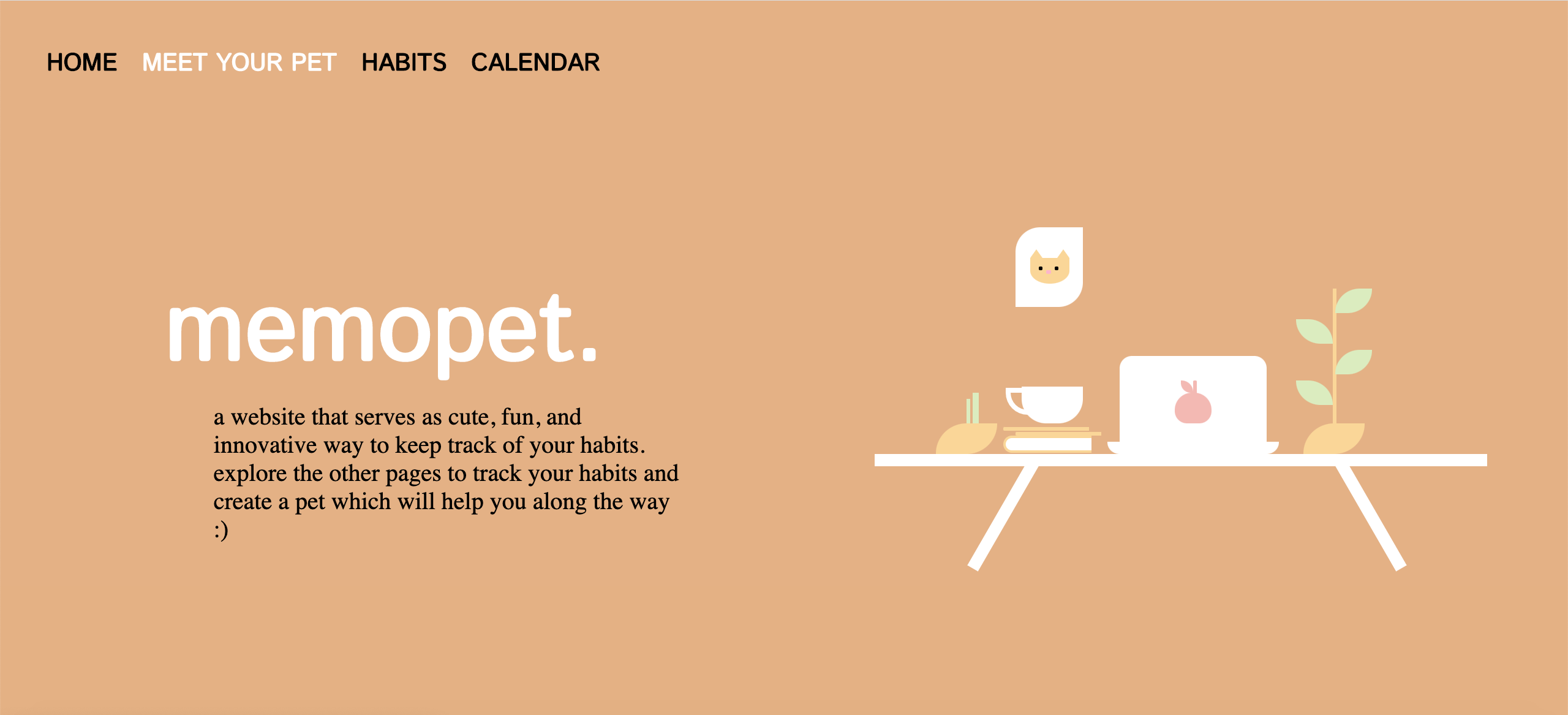 HOME MEET YOUR PET HABITS CALENDAR

memopet.

a website that serves as cute, fun, and innovative way to keep track of your habits. explore the other pages to track your habits and create a pet which will help you along the way :)